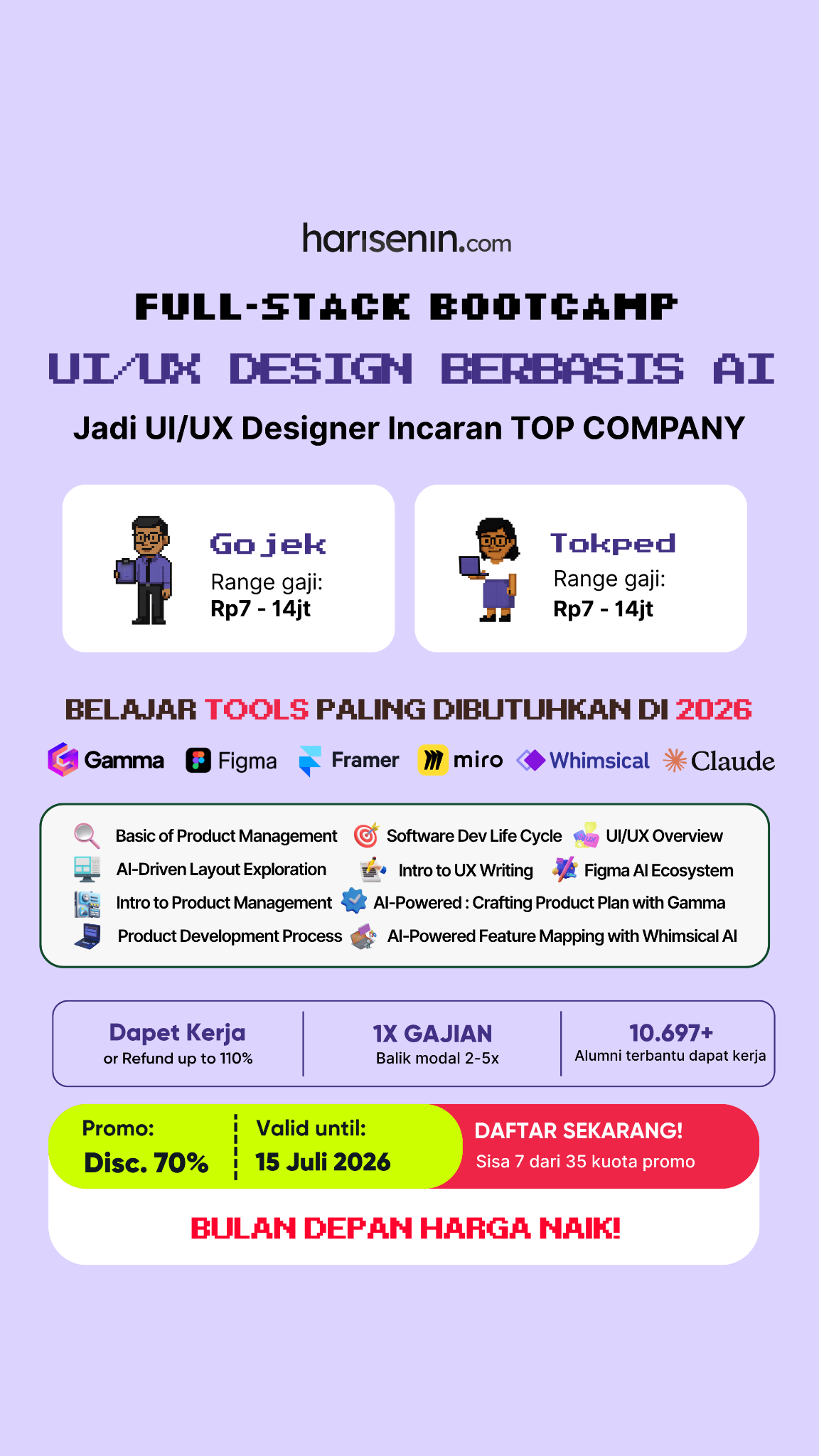 harisenin.com

FULL-STACK BOOTCAMP

UI/UX DESIGN BERBASIS AI

Jadi UI/UX Designer Incaran TOP COMPANY

Gojek
Range gaji:
Rp7 - 14jt

Tokped
Range gaji:
Rp7 - 14jt

BELAJAR TOOLS PALING DIBUTUHKAN DI 2026

Gamma Figma Framer miro Whimsical Claude

Basic of Product Management
Software Dev Life Cycle
UI/UX Overview
AI-Driven Layout Exploration
Intro to UX Writing
Figma AI Ecosystem
Intro to Product Management
AI-Powered : Crafting Product Plan with Gamma
Product Development Process
AI-Powered Feature Mapping with Whimsical AI

Dapet Kerja
or Refund up to 110%

1X GAJIAN
Balik modal 2-5x

10.697+
Alumni terbantu dapat kerja

Promo:
Disc. 70%

Valid until:
15 Juli 2026

DAFTAR SEKARANG!
Sisa 7 dari 35 kuota promo

BULAN DEPAN HARGA NAIK!